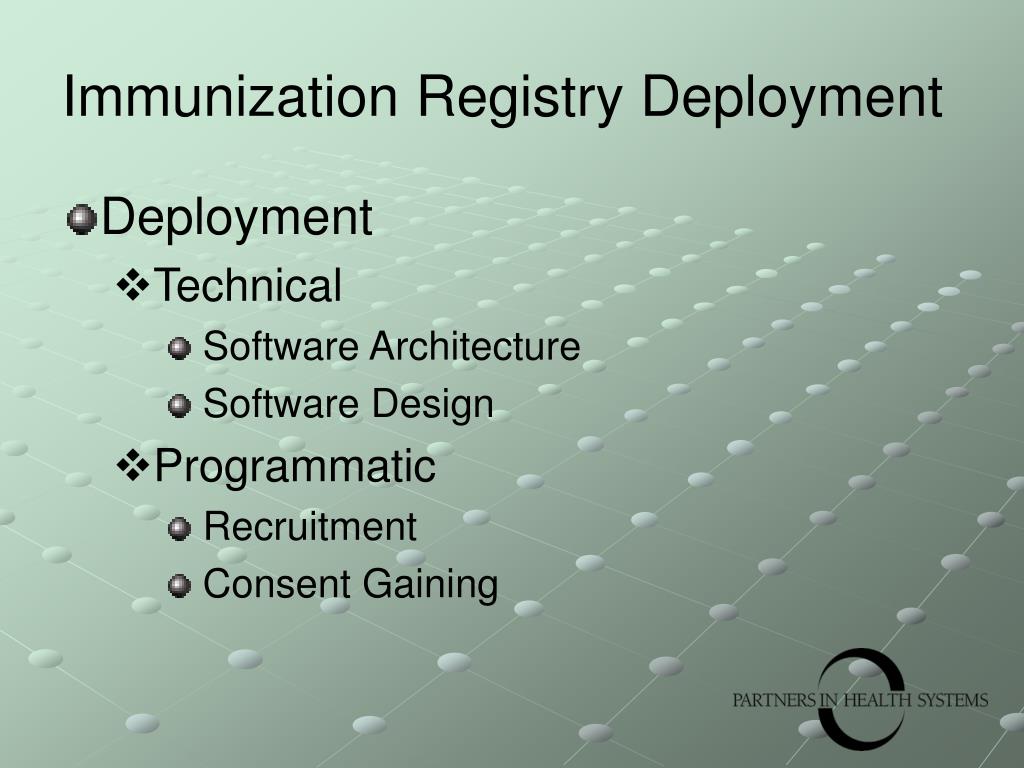 Immunization Registry Deployment

Deployment

Technical

Software Architecture

Software Design

Programmatic

Recruitment

Consent Gaining

PARTNERS IN HEALTH SYSTEMS